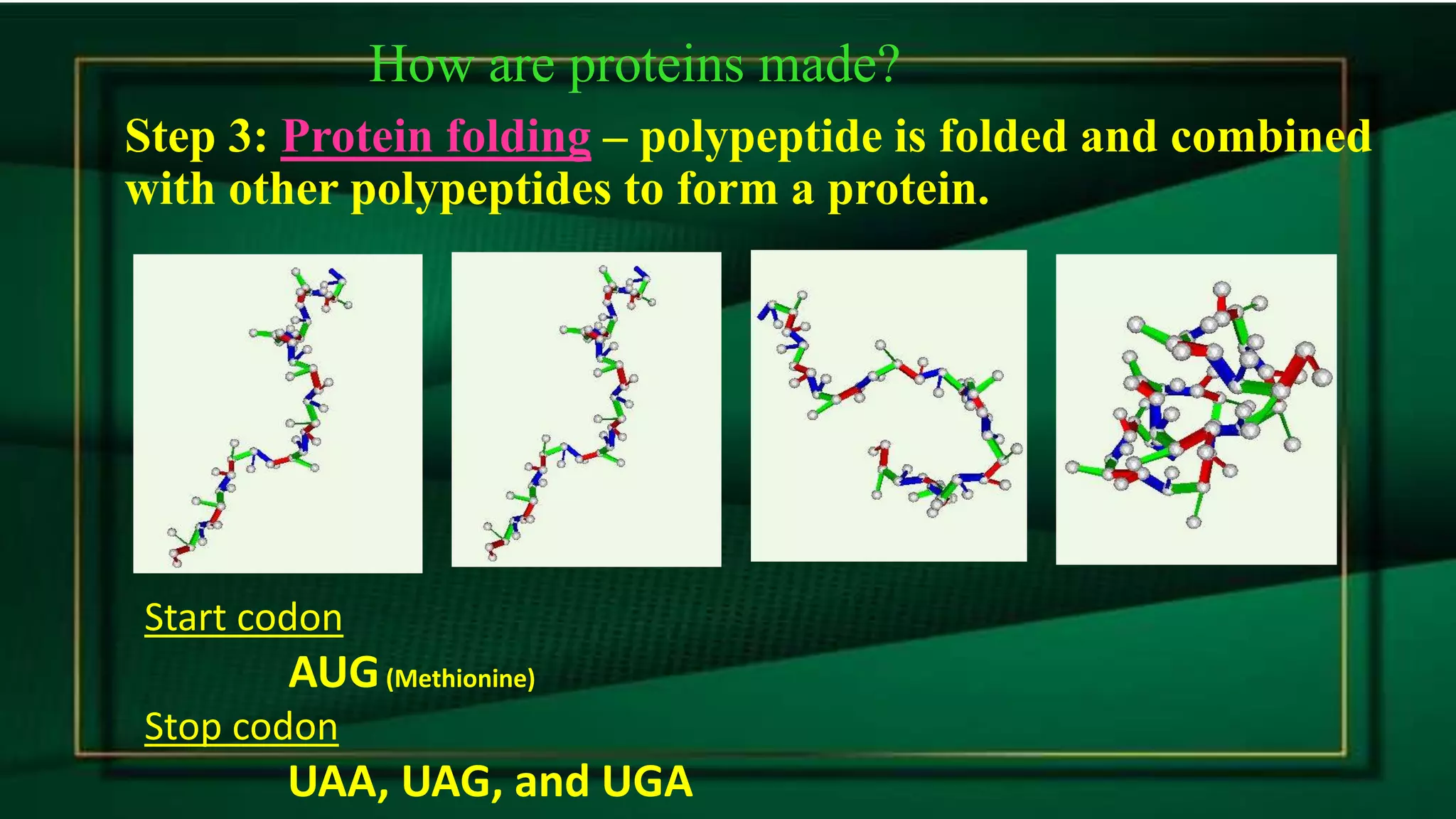 How are proteins made?

Step 3: Protein folding – polypeptide is folded and combined with other polypeptides to form a protein.

Start codon

AUG (Methionine)

Stop codon

UAA, UAG, and UGA